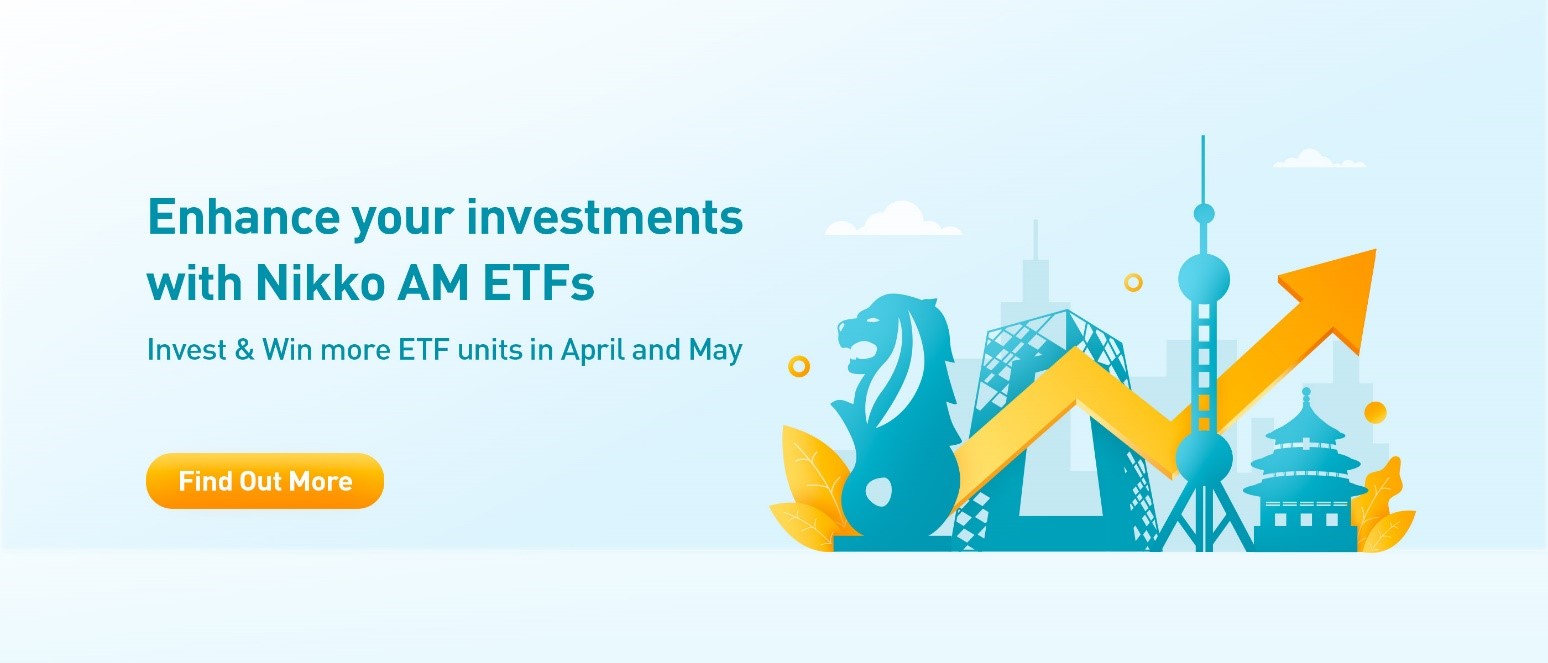 Enhance your investments with Nikko AM ETFs

Invest & Win more ETF units in April and May

Find Out More